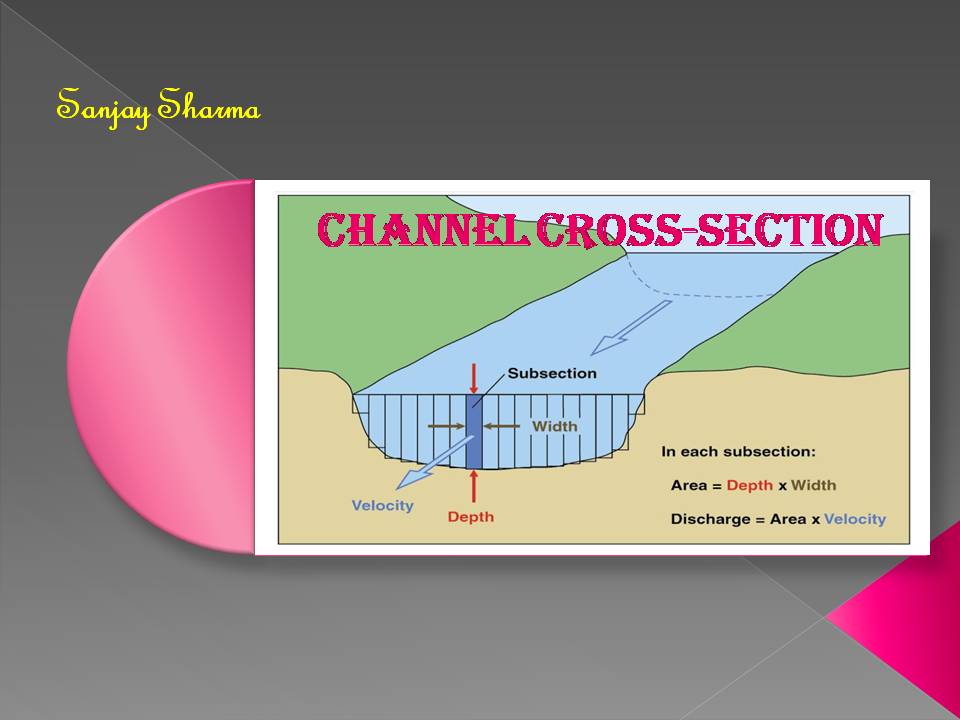 Sanjay Sharma

CHANNEL CROSS-SECTION

Subsection

Width

Velocity

Depth

In each subsection:

Area = Depth x Width

Discharge = Area x Velocity